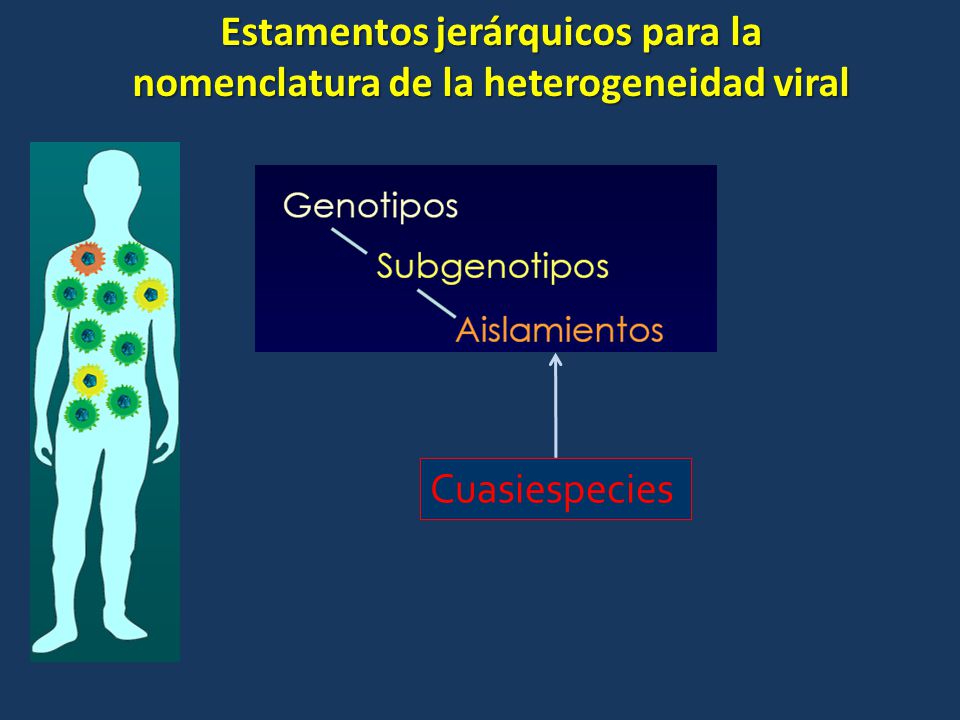 Estamentos jerárquicos para la nomenclatura de la heterogeneidad viral

Genotipos
Subgenotipos
Aislamientos

Cuasiespecies